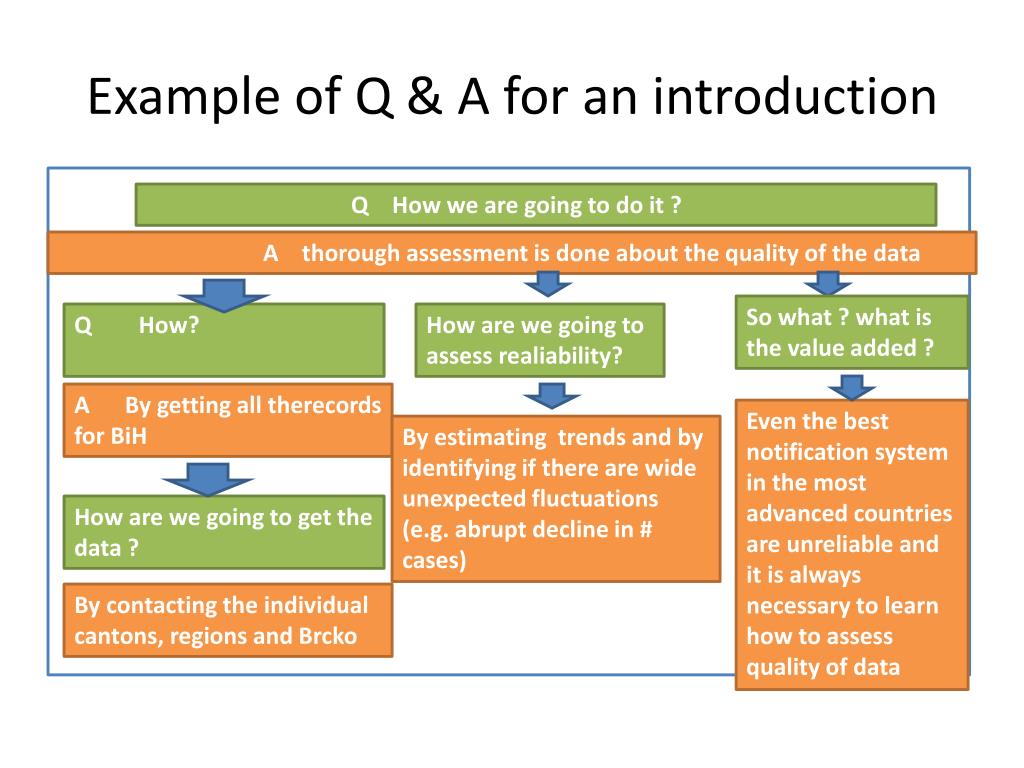 Example of Q & A for an introduction

Q How we are going to do it ?

A thorough assessment is done about the quality of the data

Q How?

A By getting all therecords for BiH

How are we going to get the data ?

By contacting the individual cantons, regions and Brcko

How are we going to assess realiability?

By estimating trends and by identifying if there are wide unexpected fluctuations (e.g. abrupt decline in # cases)

So what ? what is the value added ?

Even the best notification system in the most advanced countries are unreliable and it is always necessary to learn how to assess quality of data